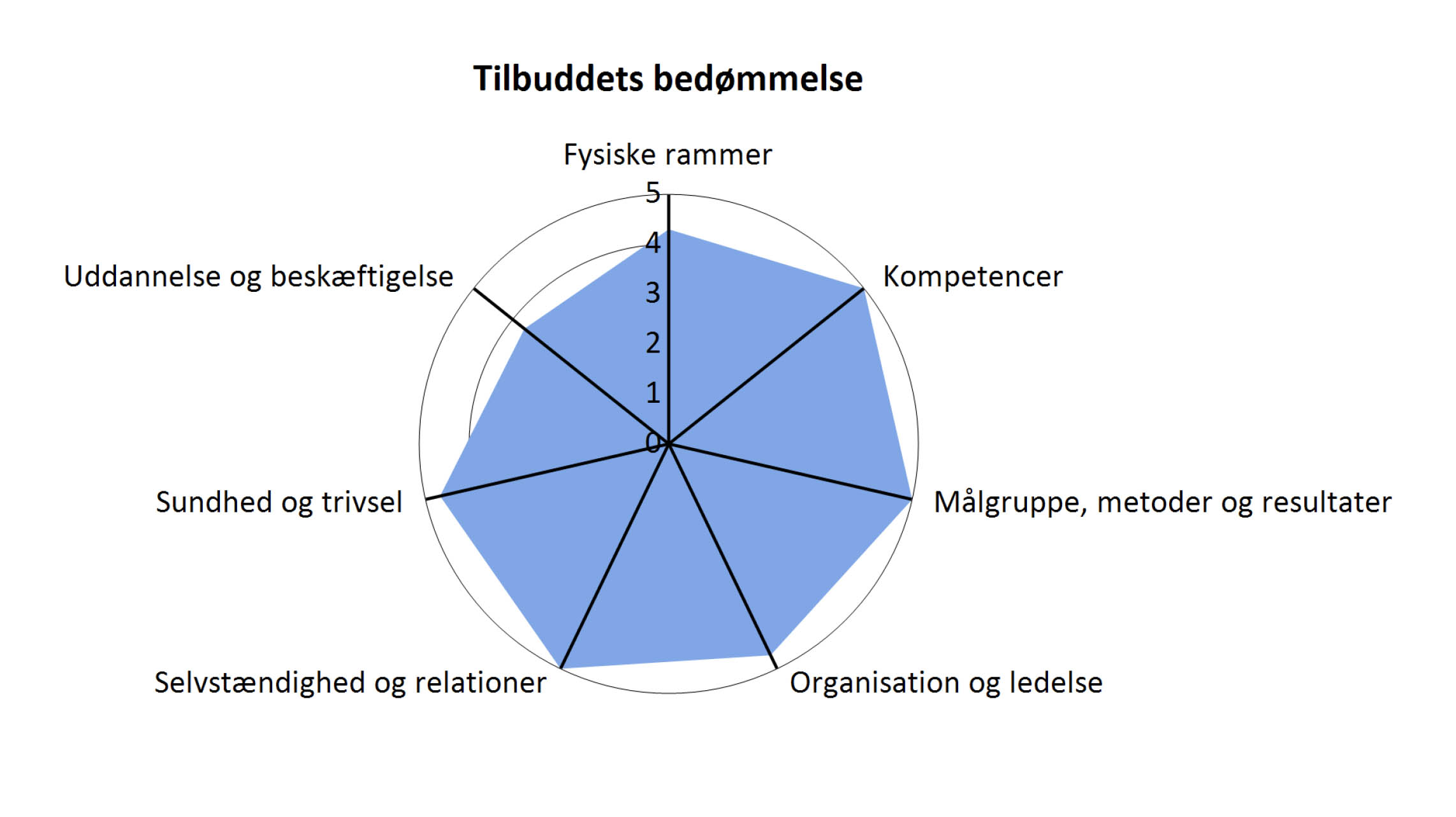 Tilbuddets bedømmelse

Fysiske rammer

5
4
3
2
1
0

Kompetencer

Målgruppe, metoder og resultater

Organisation og ledelse

Selvstændighed og relationer

Sundhed og trivsel

Uddannelse og beskæftigelse